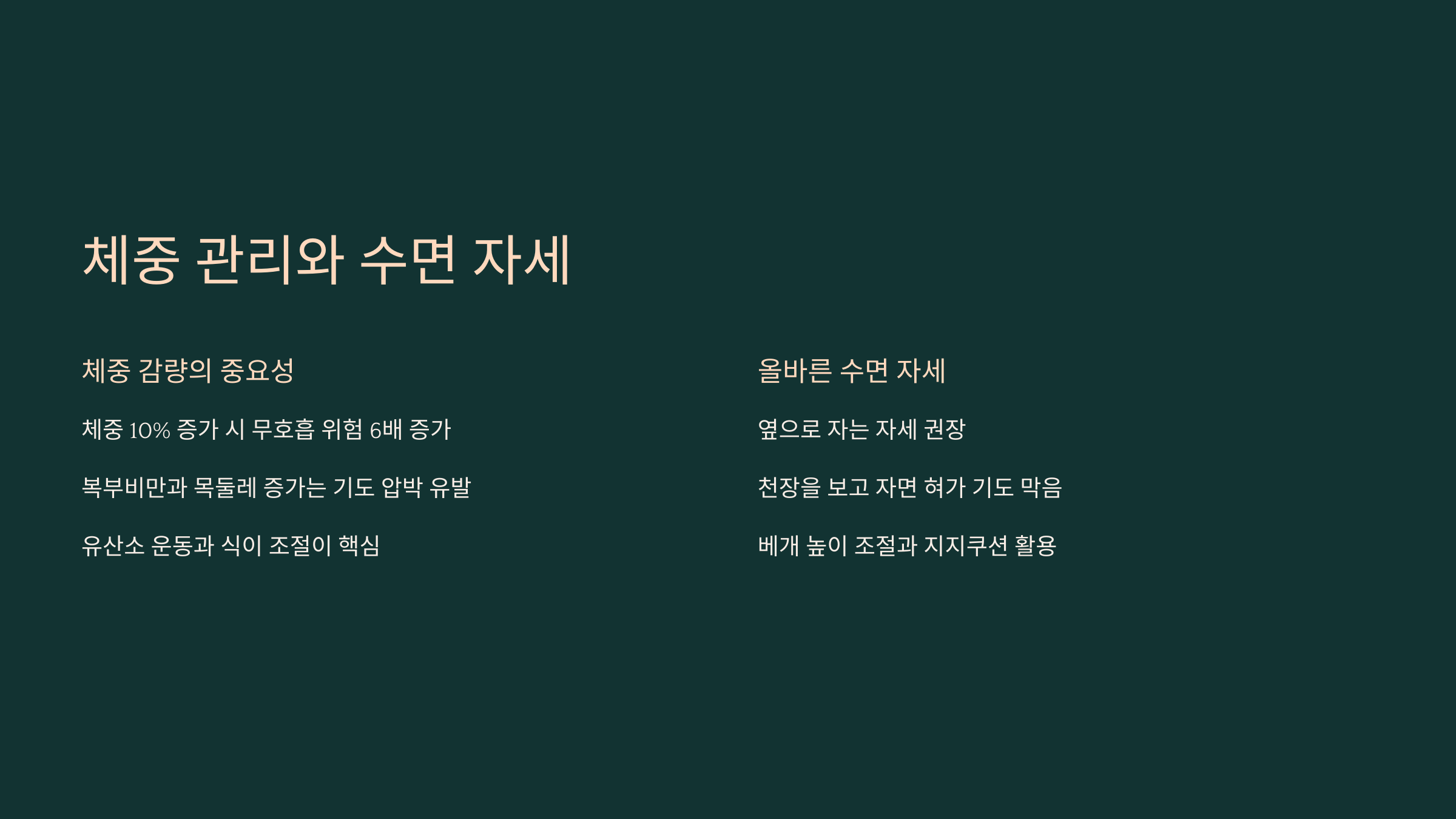 체중 관리와 수면 자세

체중 감량의 중요성

체중 10% 증가 시 무호흡 위험 6배 증가

복부비만과 목둘레 증가는 기도 압박 유발

유산소 운동과 식이 조절이 핵심

올바른 수면 자세

옆으로 자는 자세 권장

천장을 보고 자면 혀가 기도 막음

베개 높이 조절과 지지쿠션 활용